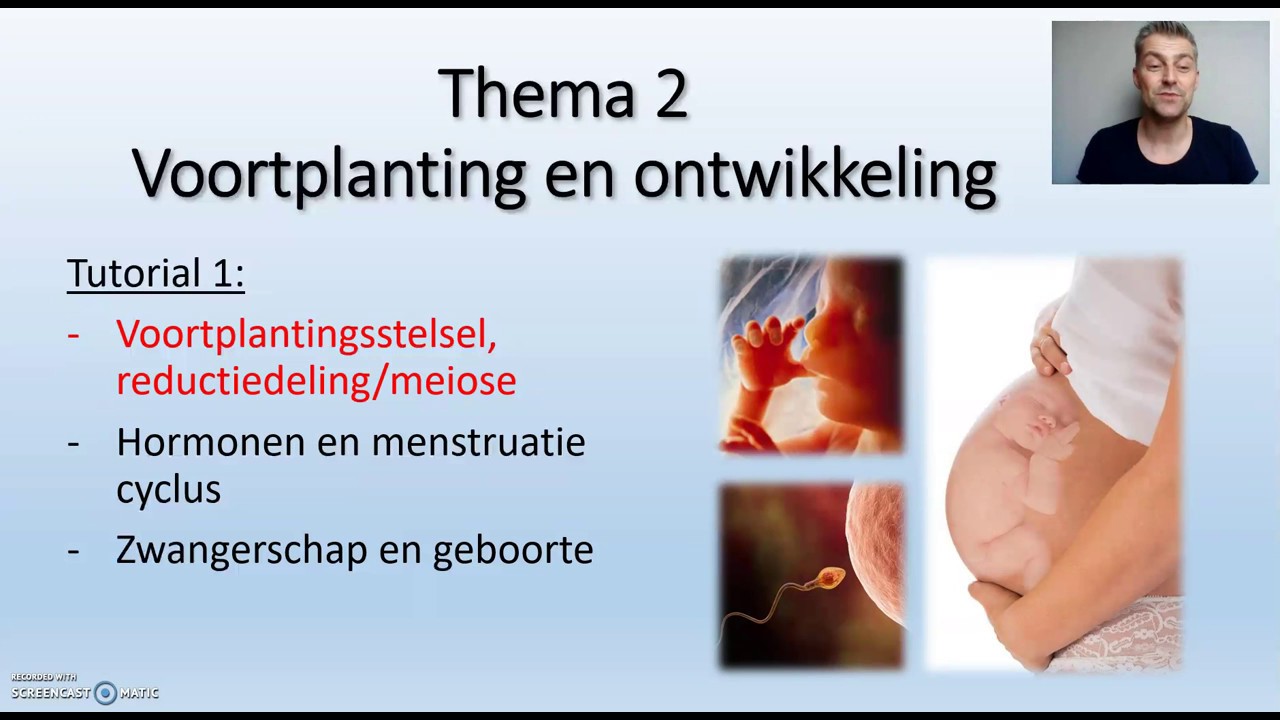 Thema 2
Voortplanting en ontwikkeling

Tutorial 1:

- Voortplantingsstelsel, reductiedeling/meiose
- Hormonen en menstruatie cyclus
- Zwangerschap en geboorte

RECORDED WITH
SCREENCAST MATIC